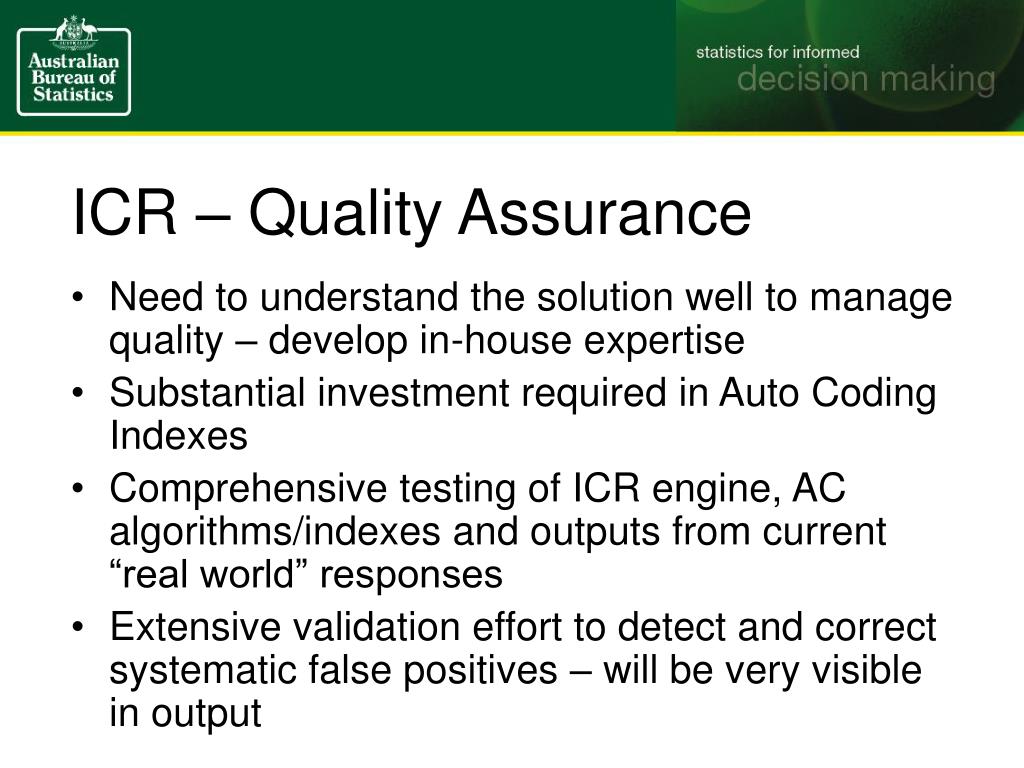 Australian Bureau of Statistics

statistics for informed
decision making

ICR – Quality Assurance

• Need to understand the solution well to manage quality – develop in-house expertise
• Substantial investment required in Auto Coding Indexes
• Comprehensive testing of ICR engine, AC algorithms/indexes and outputs from current “real world” responses
• Extensive validation effort to detect and correct systematic false positives – will be very visible in output